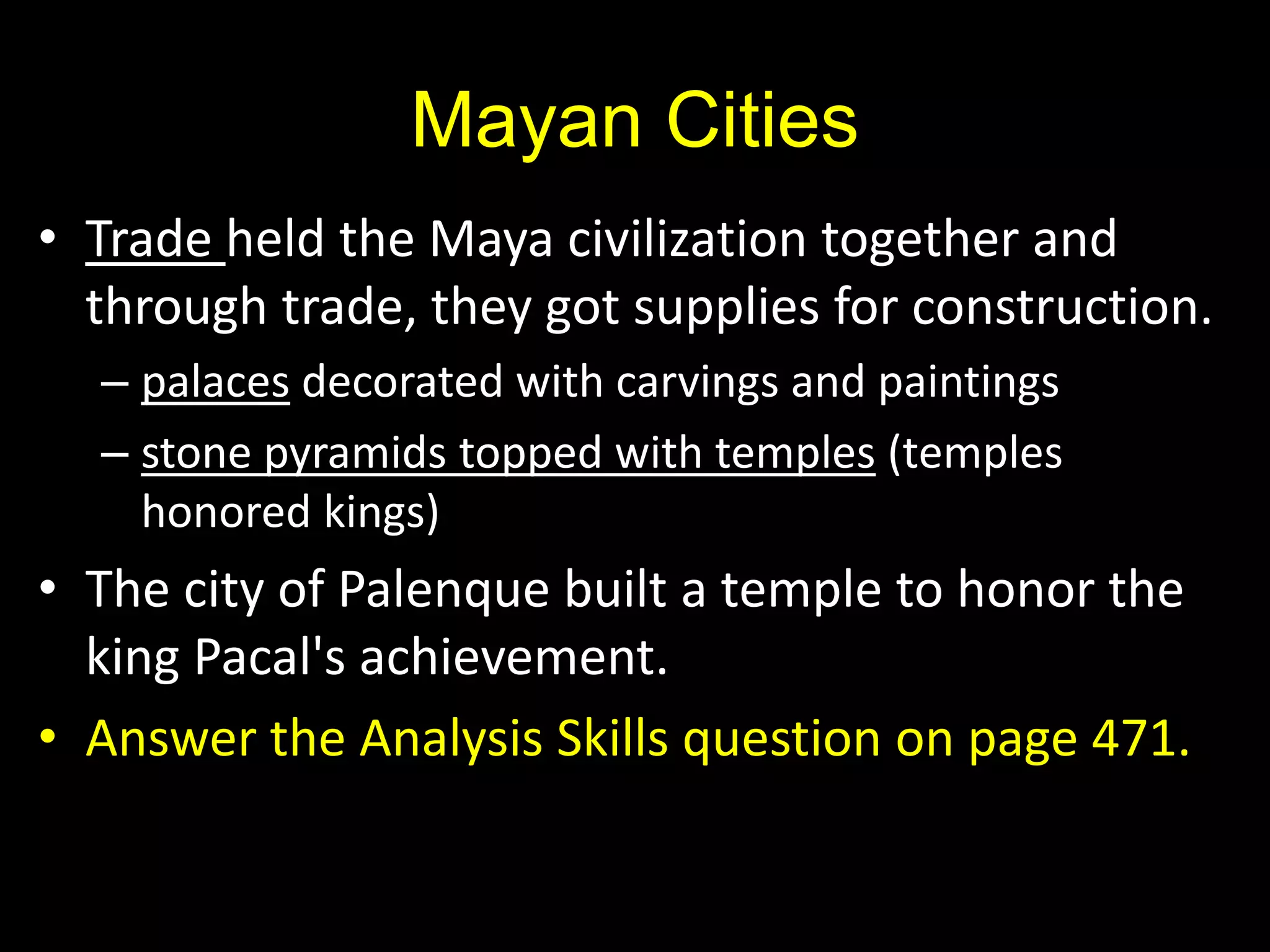 Mayan Cities

• Trade held the Maya civilization together and through trade, they got supplies for construction.
– palaces decorated with carvings and paintings
– stone pyramids topped with temples (temples honored kings)
• The city of Palenque built a temple to honor the king Pacal's achievement.
• Answer the Analysis Skills question on page 471.